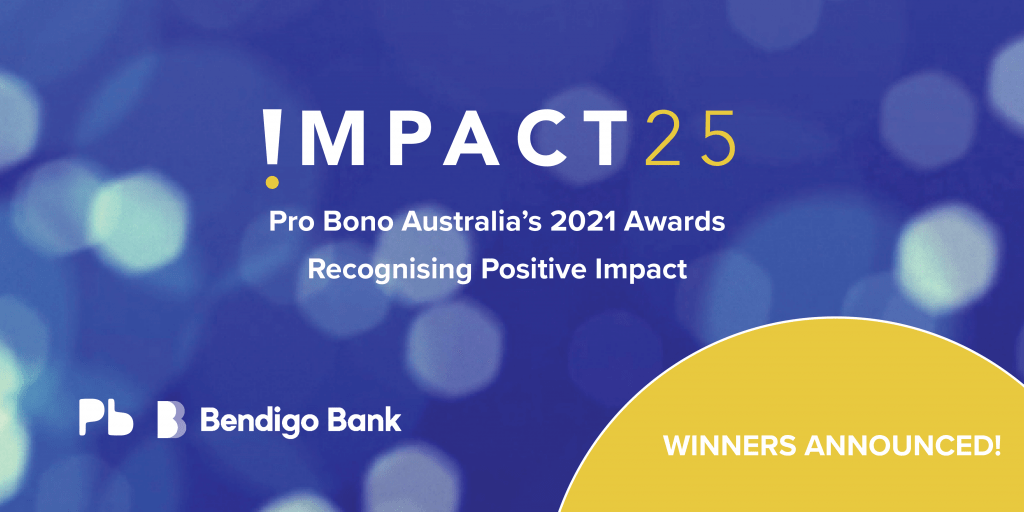 !MPACT25

Pro Bono Australia's 2021 Awards
Recognising Positive Impact

Pb

Bendigo Bank

WINNERS ANNOUNCED!